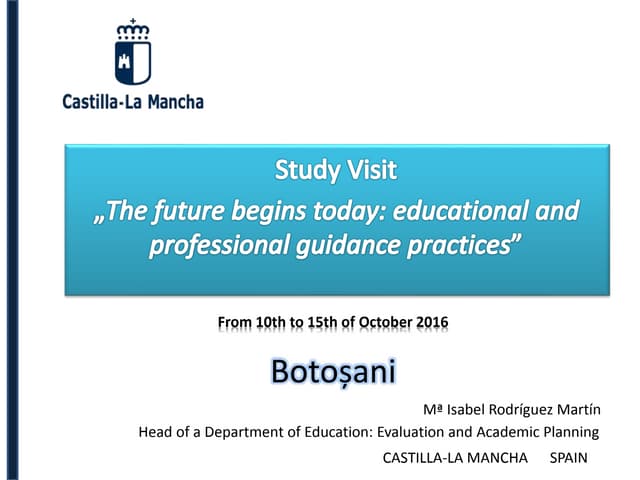 Castilla-La Mancha

Study Visit
„The future begins today: educational and professional guidance practices”

From 10th to 15th of October 2016

Botoșani

Mª Isabel Rodríguez Martín
Head of a Department of Education: Evaluation and Academic Planning
CASTILLA-LA MANCHA SPAIN